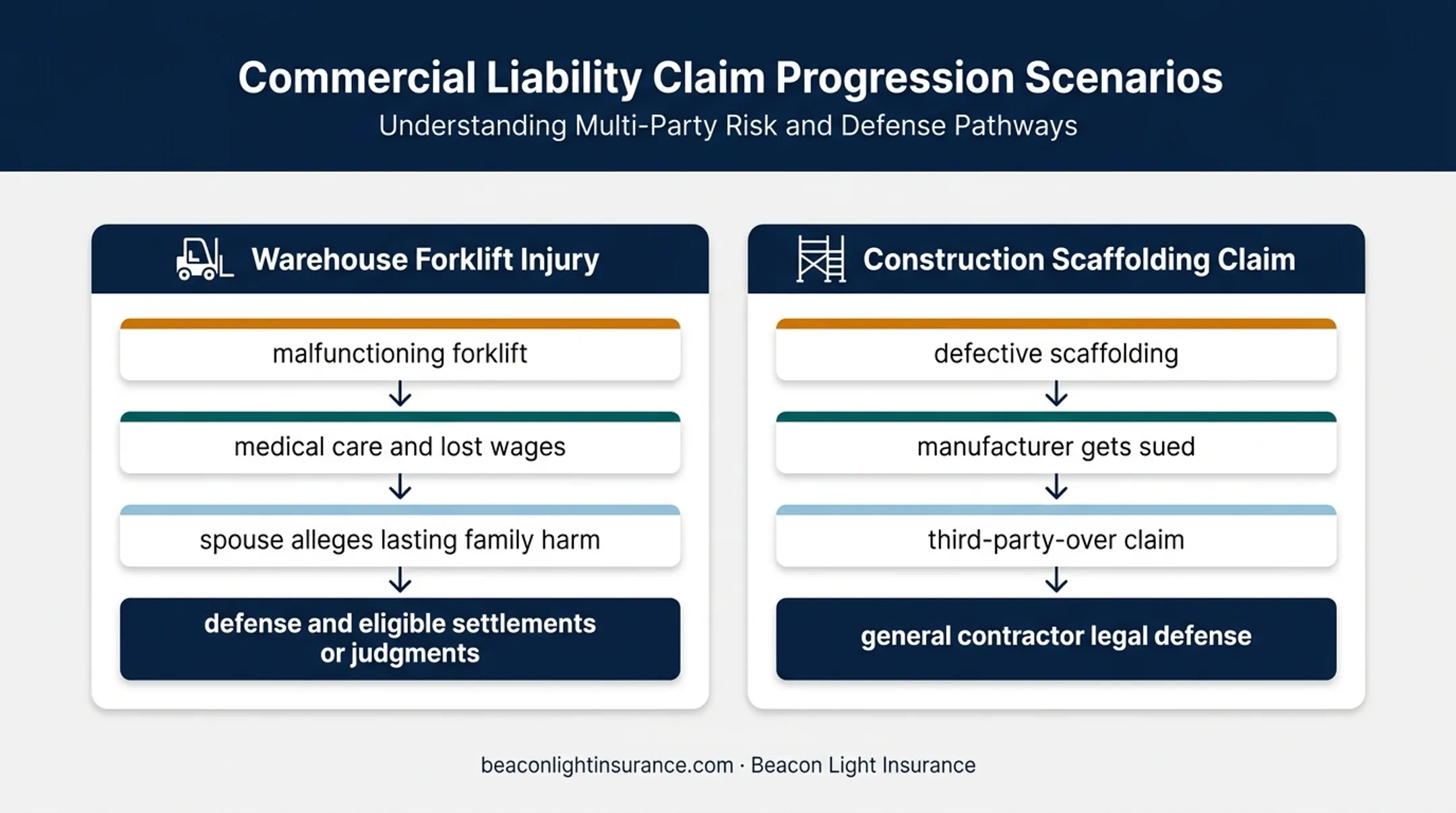 Commercial Liability Claim Progression Scenarios
Understanding Multi-Party Risk and Defense Pathways

Warehouse Forklift Injury

malfunctioning forklift

medical care and lost wages

spouse alleges lasting family harm

defense and eligible settlements or judgments

Construction Scaffolding Claim

defective scaffolding

manufacturer gets sued

third-party-over claim

general contractor legal defense

beaconlightinsurance.com · Beacon Light Insurance